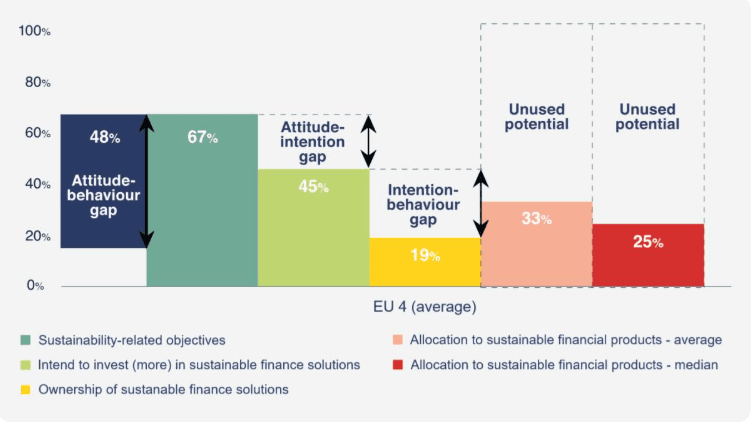 100%
80%
60%
40%
20%
0%

48%
Attitude-behaviour gap

67%

Attitude-intention gap

45%

Intention-behaviour gap

19%

Unused potential

33%

Unused potential

25%

EU 4 (average)

Sustainability-related objectives
Intend to invest (more) in sustainable finance solutions
Ownership of sustanable finance solutions
Allocation to sustainable financial products - average
Allocation to sustainable financial products - median